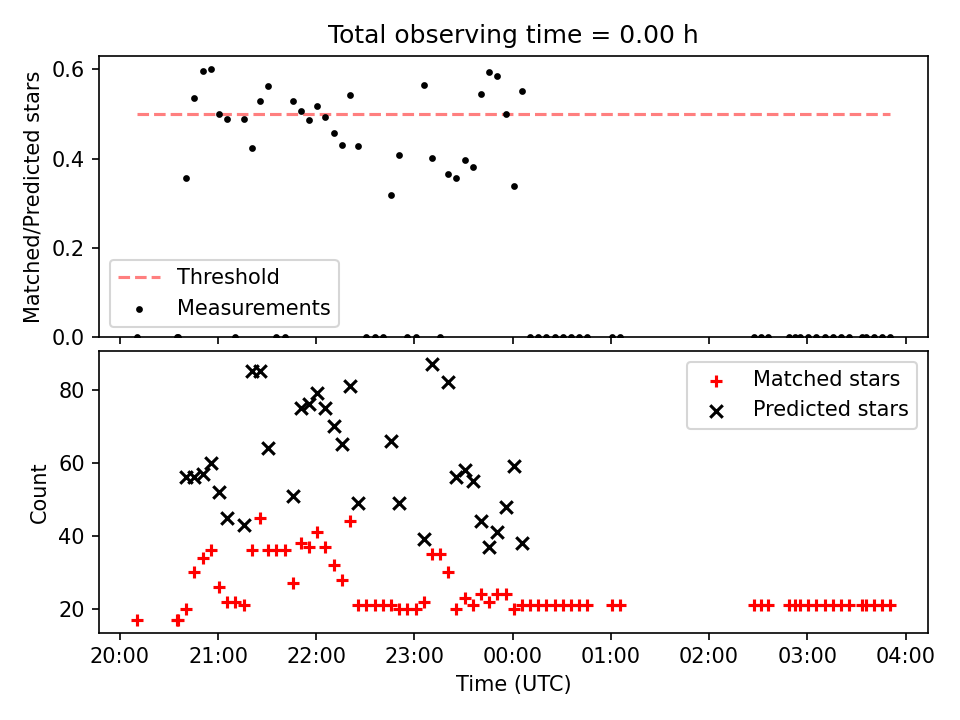 Total observing time = 0.00 h

Matched/Predicted stars

0.6
0.4
0.2
0.0

Threshold
Measurements

Count

80
60
40
20

Matched stars
Predicted stars

20:00 21:00 22:00 23:00 00:00 01:00 02:00 03:00 04:00

Time (UTC)